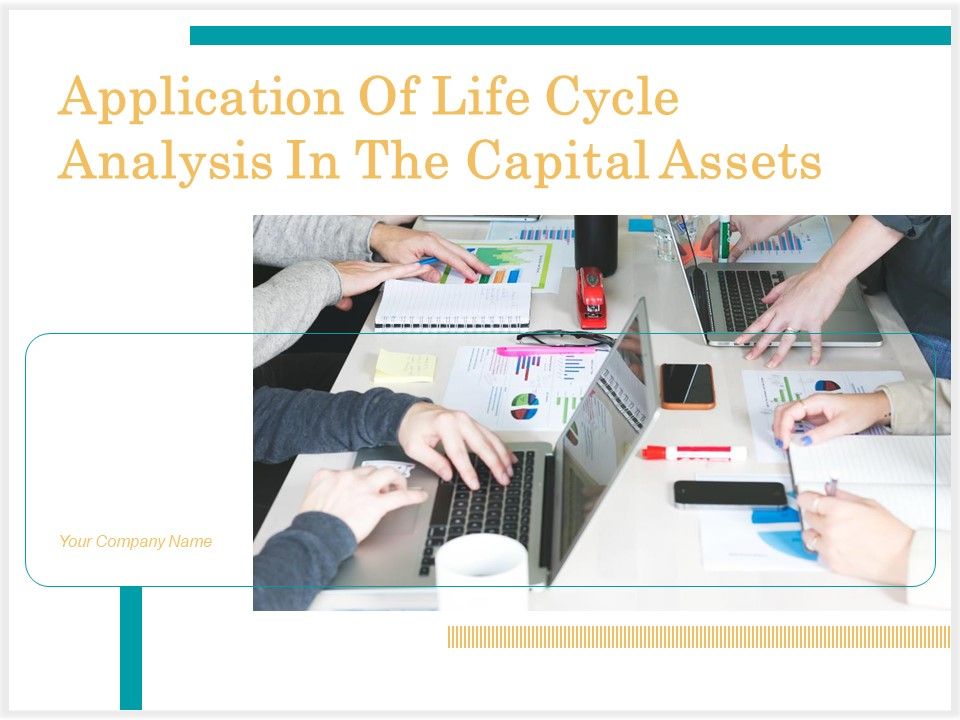 Application Of Life Cycle Analysis In The Capital Assets

Your Company Name